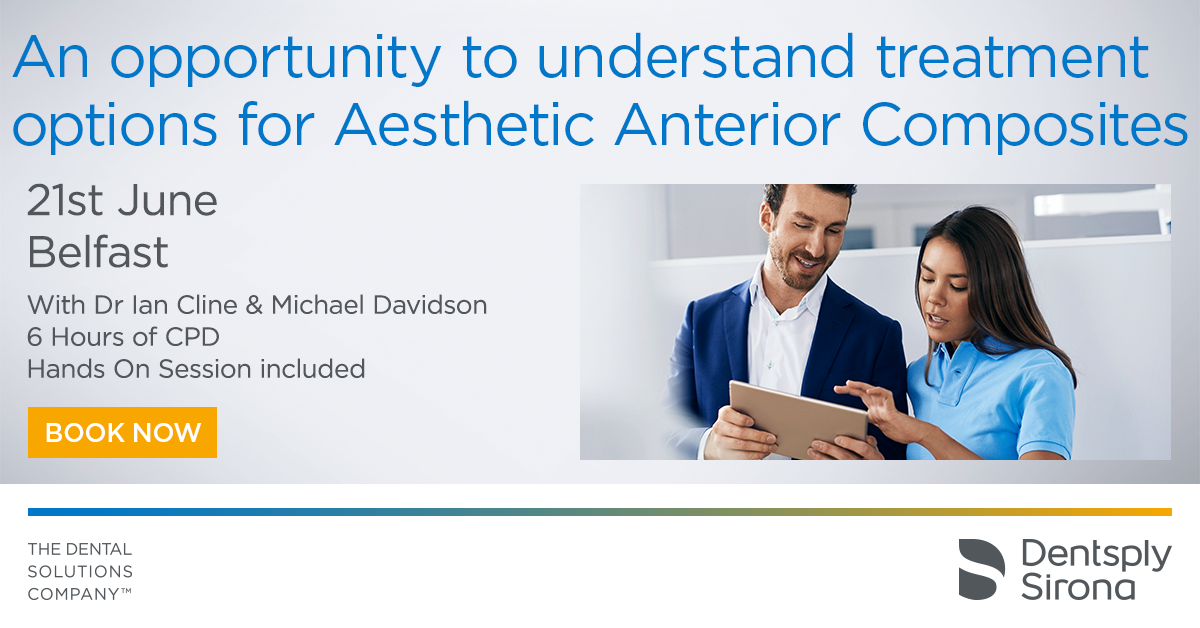 An opportunity to understand treatment options for Aesthetic Anterior Composites

21st June
Belfast

With Dr Ian Cline & Michael Davidson
6 Hours of CPD
Hands On Session included

BOOK NOW

THE DENTAL SOLUTIONS COMPANY™

Dentsply Sirona